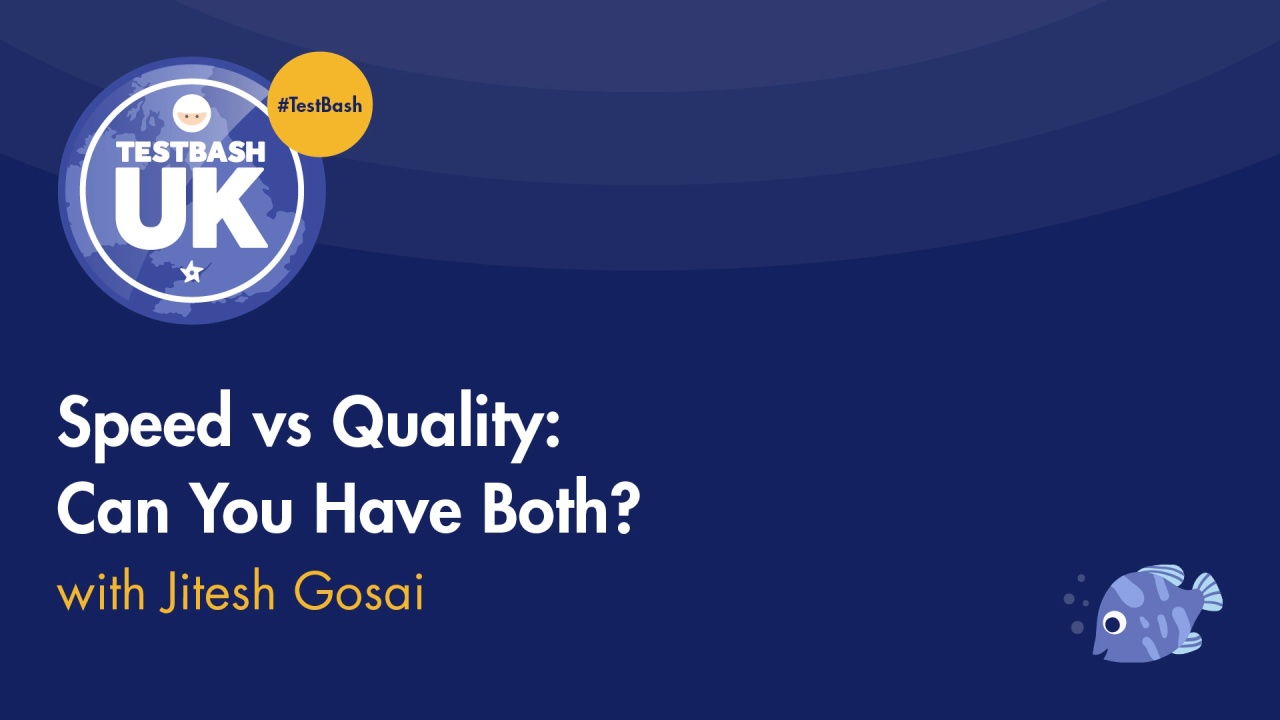 TESTBASH
UK

#TestBash

Speed vs Quality:
Can You Have Both?
with Jitesh Gosai